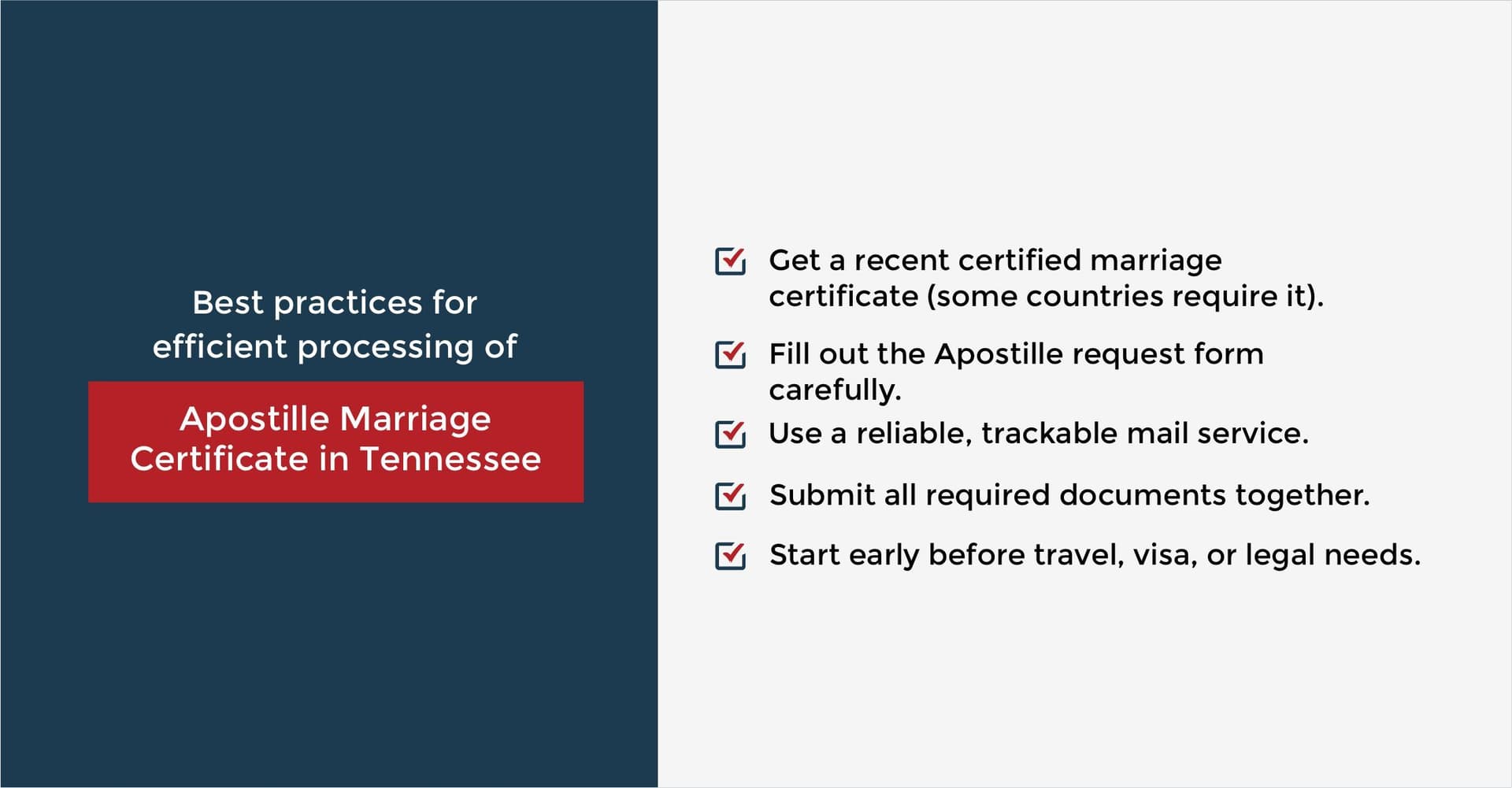 Best practices for efficient processing of

Apostille Marriage Certificate in Tennessee

Get a recent certified marriage certificate (some countries require it).

Fill out the Apostille request form carefully.

Use a reliable, trackable mail service.

Submit all required documents together.

Start early before travel, visa, or legal needs.